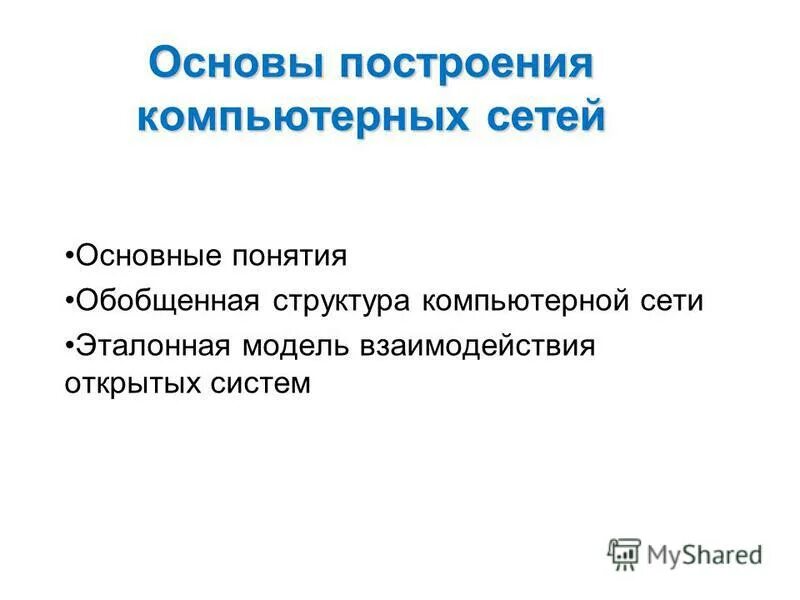 Основы построения компьютерных сетей

•Основные понятия

•Обобщенная структура компьютерной сети

•Эталонная модель взаимодействия открытых систем

MyShared